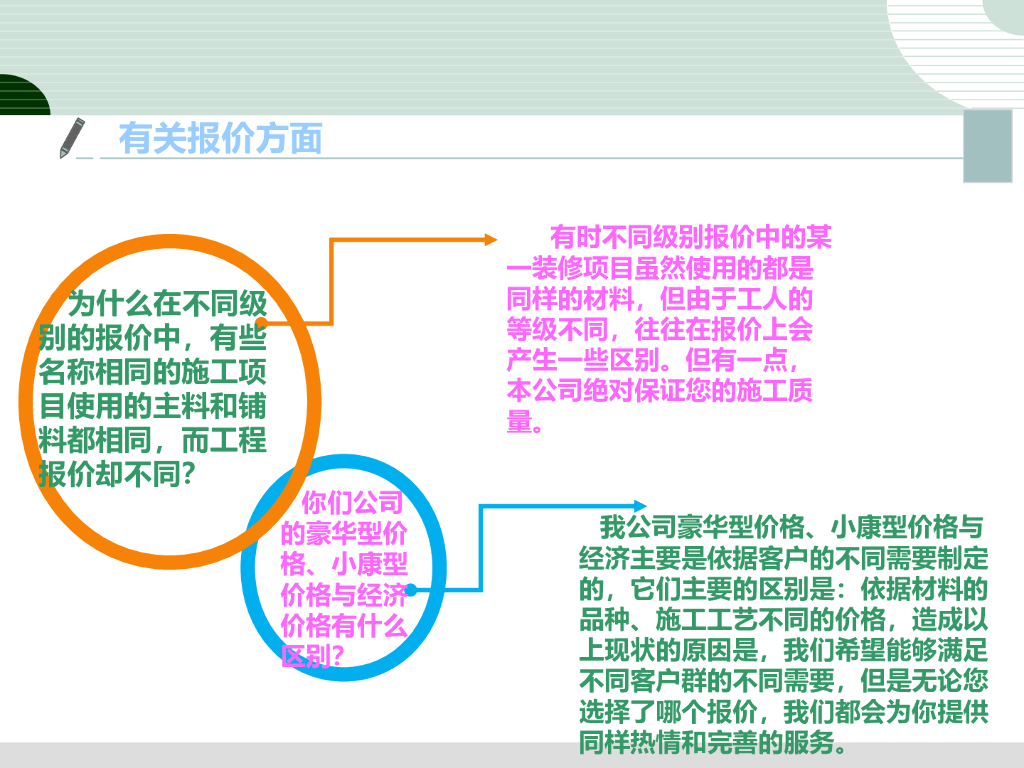 有关报价方面

为什么在不同级别的报价中，有些名称相同的施工项目使用的主料和铺料都相同，而工程报价却不同？

有时不同级别报价中的某一装修项目虽然使用的都是同样的材料，但由于工人的等级不同，往往在报价上会产生一些区别。但有一点，本公司绝对保证您的施工质量。

你们公司的豪华型价格、小康型价格与经济价格有什么区别？

我公司豪华型价格、小康型价格与经济主要是依据客户的不同需要制定的，它们主要的区别是：依据材料的品种、施工工艺不同的价格，造成以上现状的原因是，我们希望能够满足不同客户群的不同需要，但是无论您选择了哪个报价，我们都会为你提供同样热情和完善的服务。